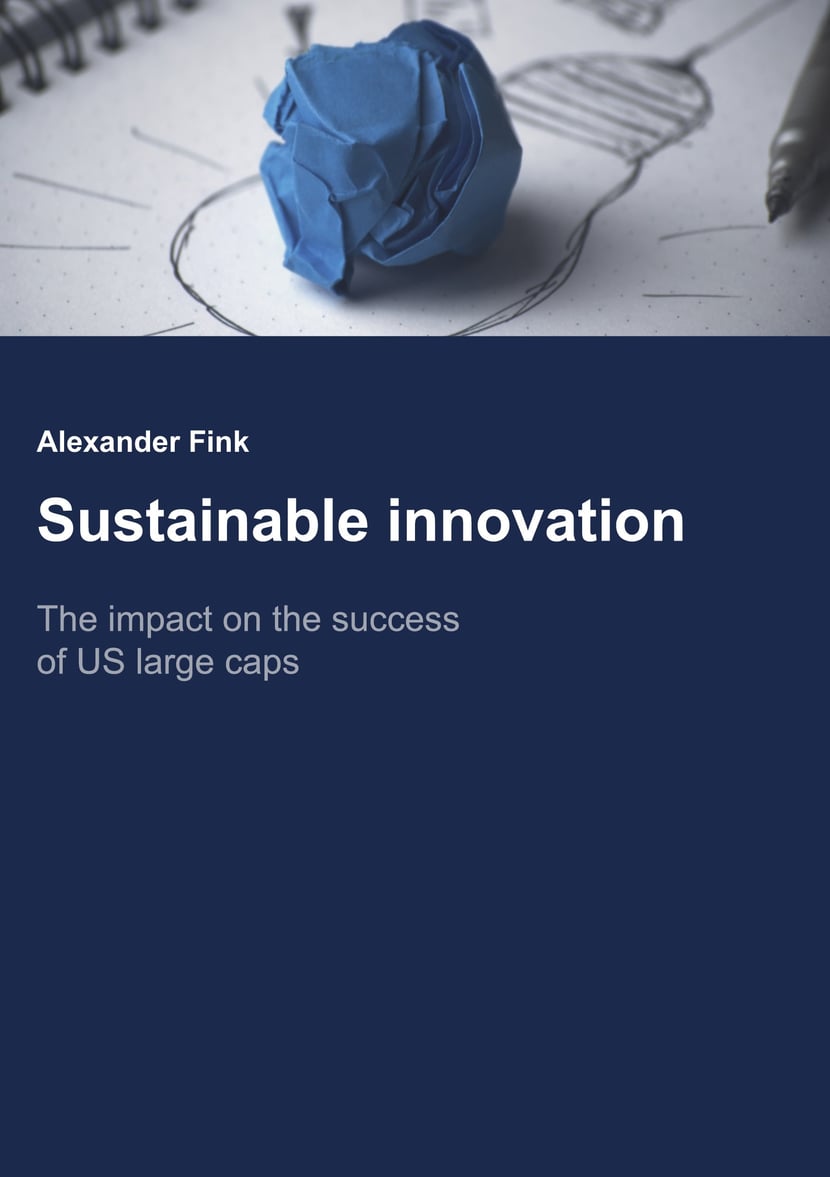 Alexander Fink

Sustainable innovation

The impact on the success of US large caps